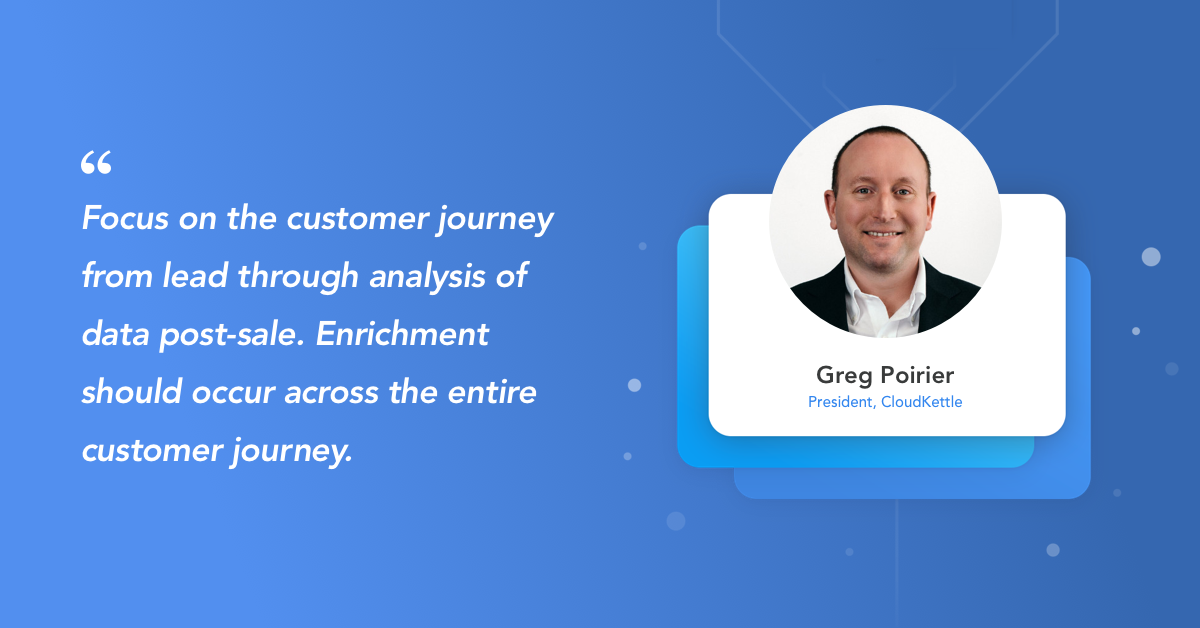 “

Focus on the customer journey from lead through analysis of data post-sale. Enrichment should occur across the entire customer journey.

Greg Poirier
President, CloudKettle